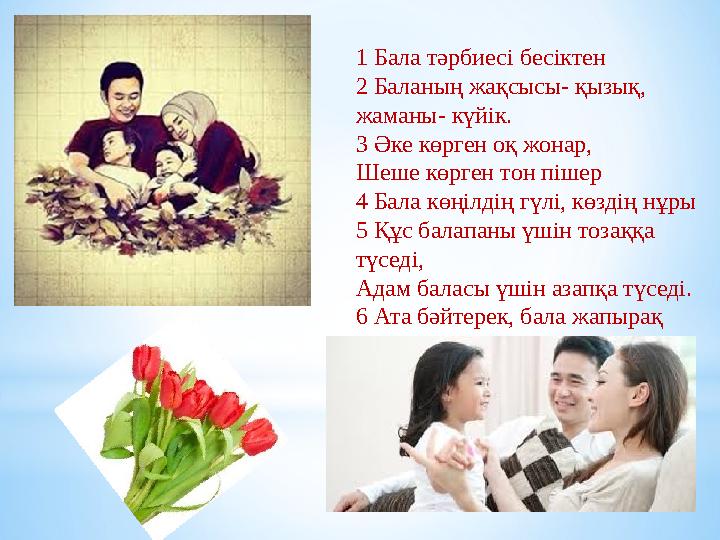 1 Бала тәрбиесі бесіктен
2 Баланың жақсысы- қызық, жаманы- күйік.
3 Әке көрген оқ жонар,
Шеше көрген тон пішер
4 Бала көңілдің гүлі, көздің нұры
5 Құс балапаны үшін тозаққа түседі,
Адам баласы үшін азапқа түседі.
6 Ата бәйтерек, бала жапырақ